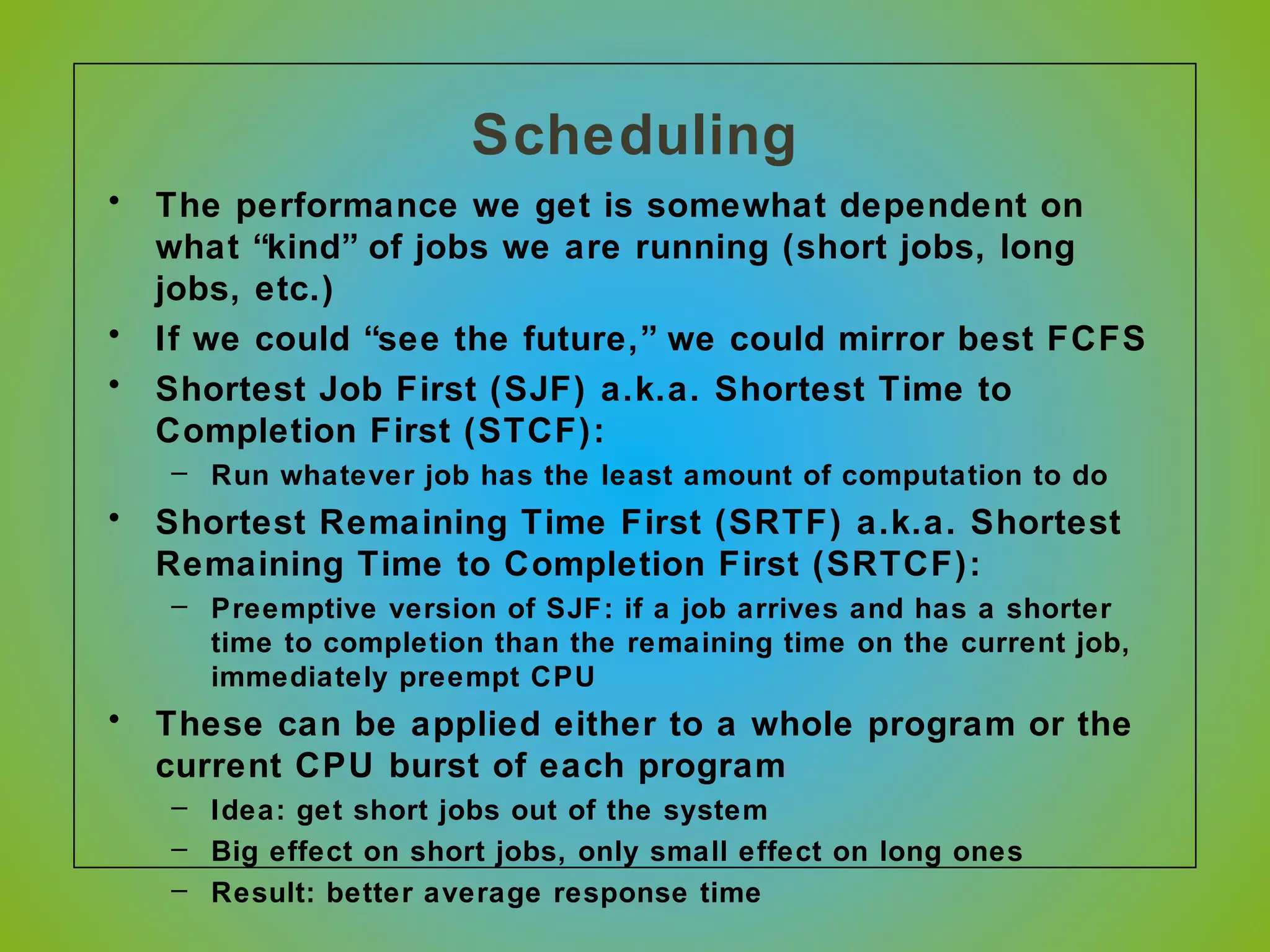 Scheduling

• The performance we get is somewhat dependent on what “kind” of jobs we are running (short jobs, long jobs, etc.)
• If we could “see the future,” we could mirror best FCFS
• Shortest Job First (SJF) a.k.a. Shortest Time to Completion First (STCF):
  – Run whatever job has the least amount of computation to do
• Shortest Remaining Time First (SRTF) a.k.a. Shortest Remaining Time to Completion First (SRTCF):
  – Preemptive version of SJF: if a job arrives and has a shorter time to completion than the remaining time on the current job, immediately preempt CPU
• These can be applied either to a whole program or the current CPU burst of each program
  – Idea: get short jobs out of the system
  – Big effect on short jobs, only small effect on long ones
  – Result: better average response time